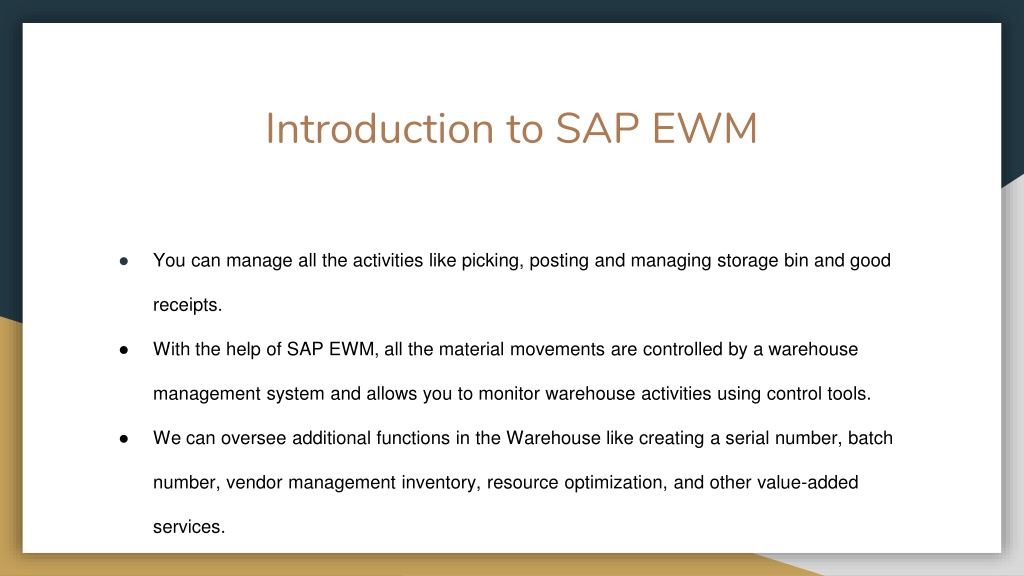 Introduction to SAP EWM

● You can manage all the activities like picking, posting and managing storage bin and good receipts.

● With the help of SAP EWM, all the material movements are controlled by a warehouse management system and allows you to monitor warehouse activities using control tools.

● We can oversee additional functions in the Warehouse like creating a serial number, batch number, vendor management inventory, resource optimization, and other value-added services.